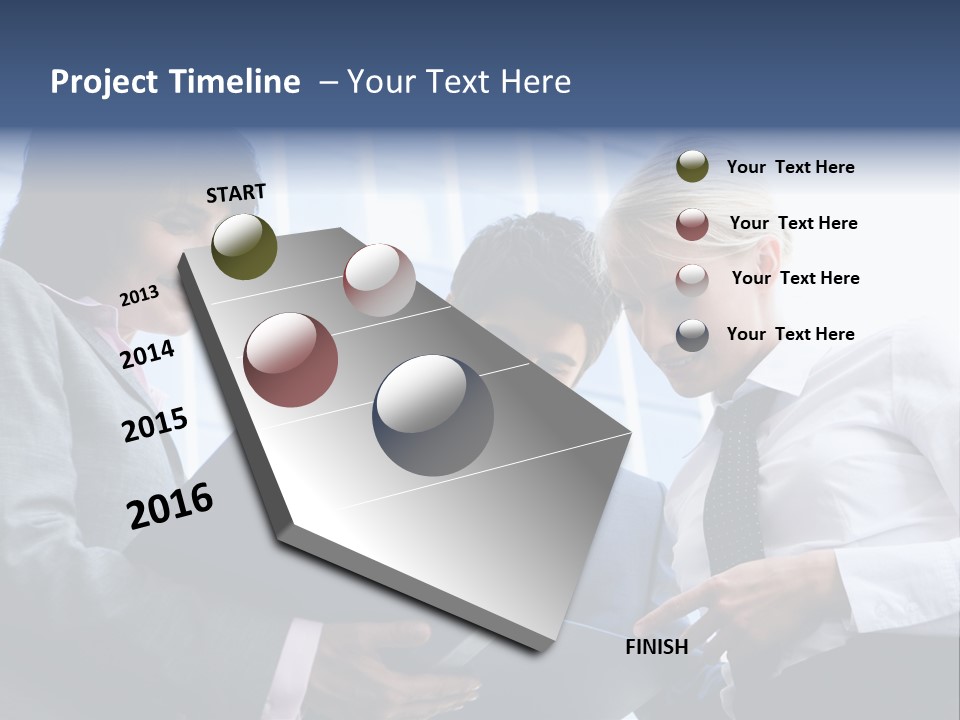 Project Timeline – Your Text Here

START

2013

2014

2015

2016

FINISH

Your Text Here

Your Text Here

Your Text Here

Your Text Here